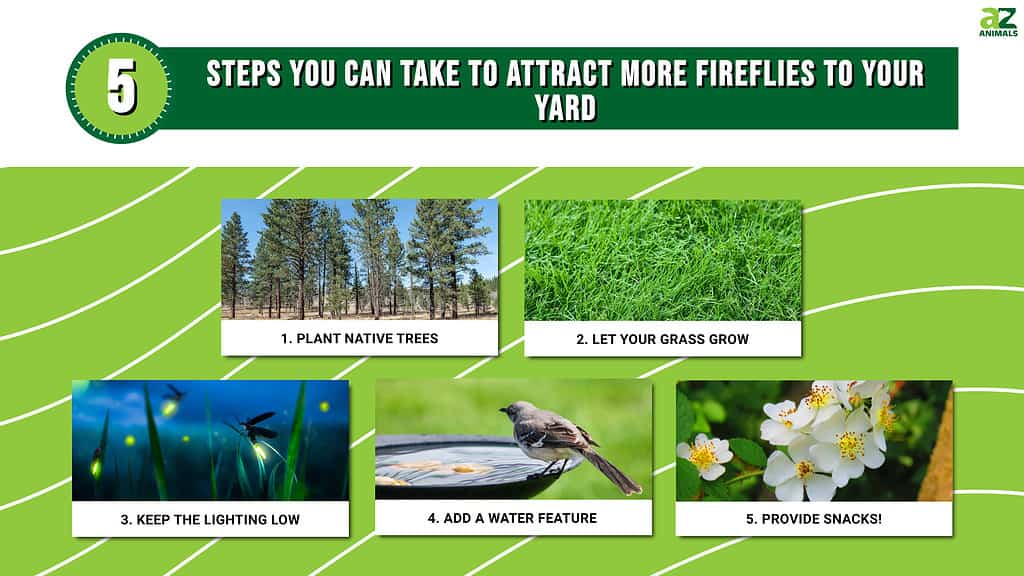 AZ ANIMALS

5

STEPS YOU CAN TAKE TO ATTRACT MORE FIREFLIES TO YOUR YARD

1. PLANT NATIVE TREES

2. LET YOUR GRASS GROW

3. KEEP THE LIGHTING LOW

4. ADD A WATER FEATURE

5. PROVIDE SNACKS!